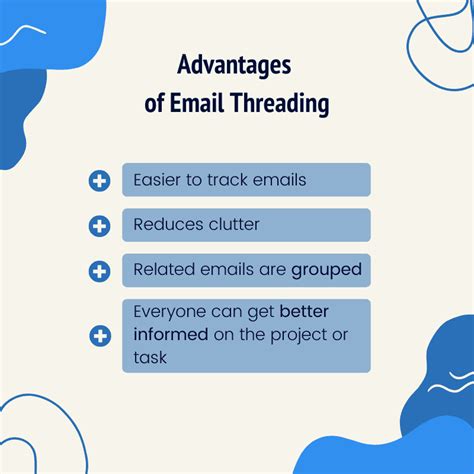 Advantages of Email Threading

Easier to track emails

Reduces clutter

Related emails are grouped

Everyone can get better informed on the project or task